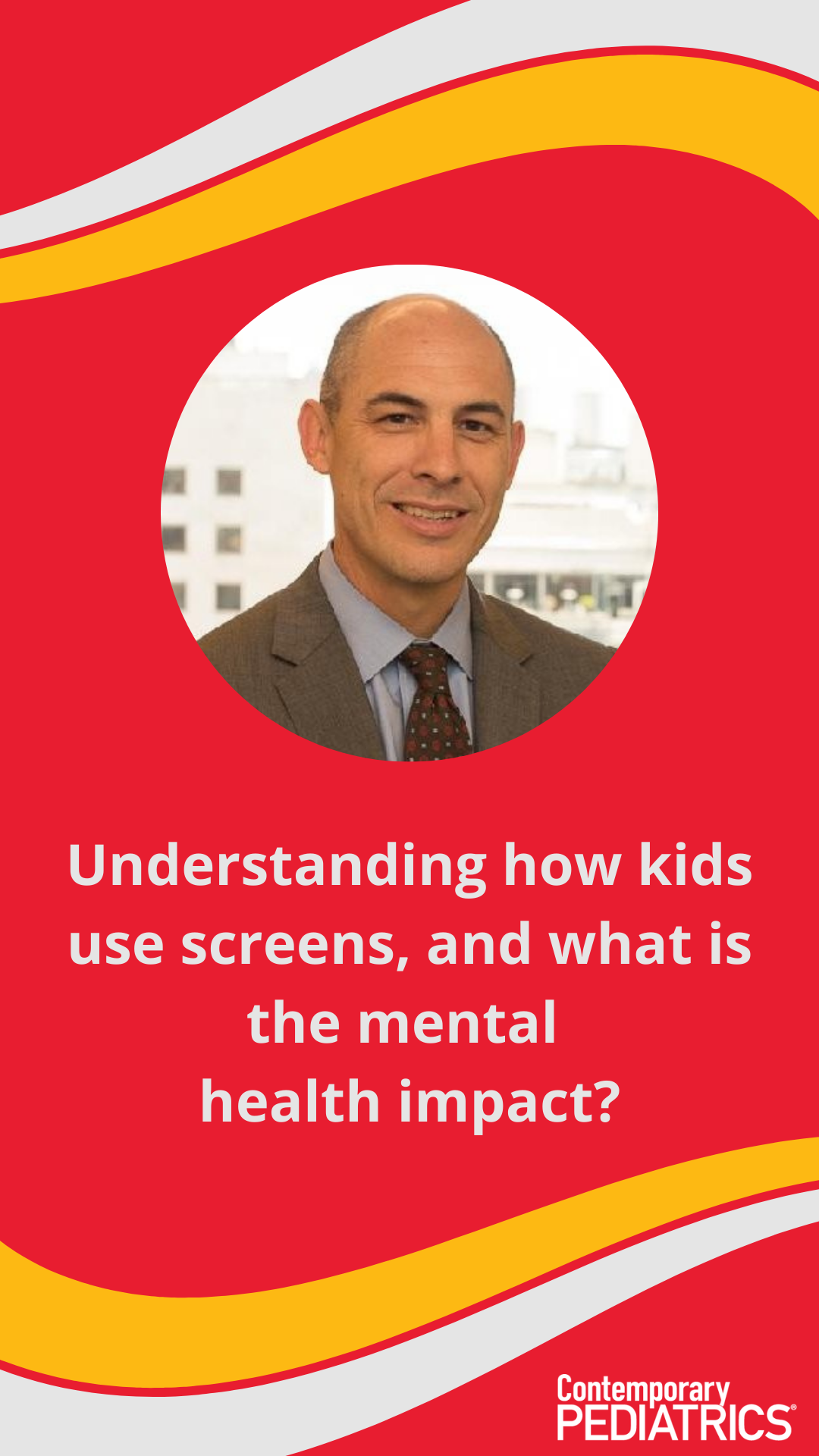 Understanding how kids use screens, and what is the mental health impact?

Contemporary PEDIATRICS®